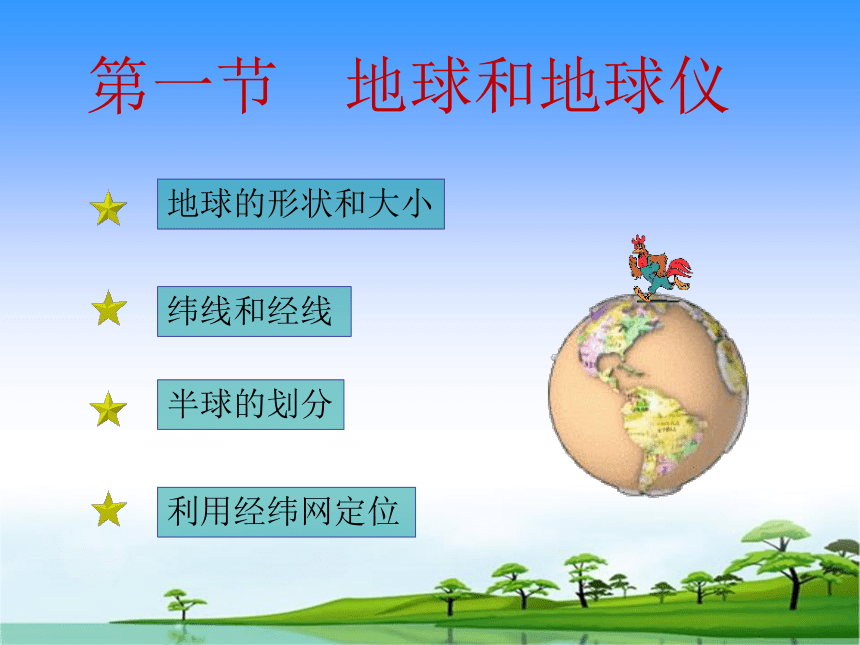 第一节　地球和地球仪

地球的形状和大小

纬线和经线

半球的划分

利用经纬网定位